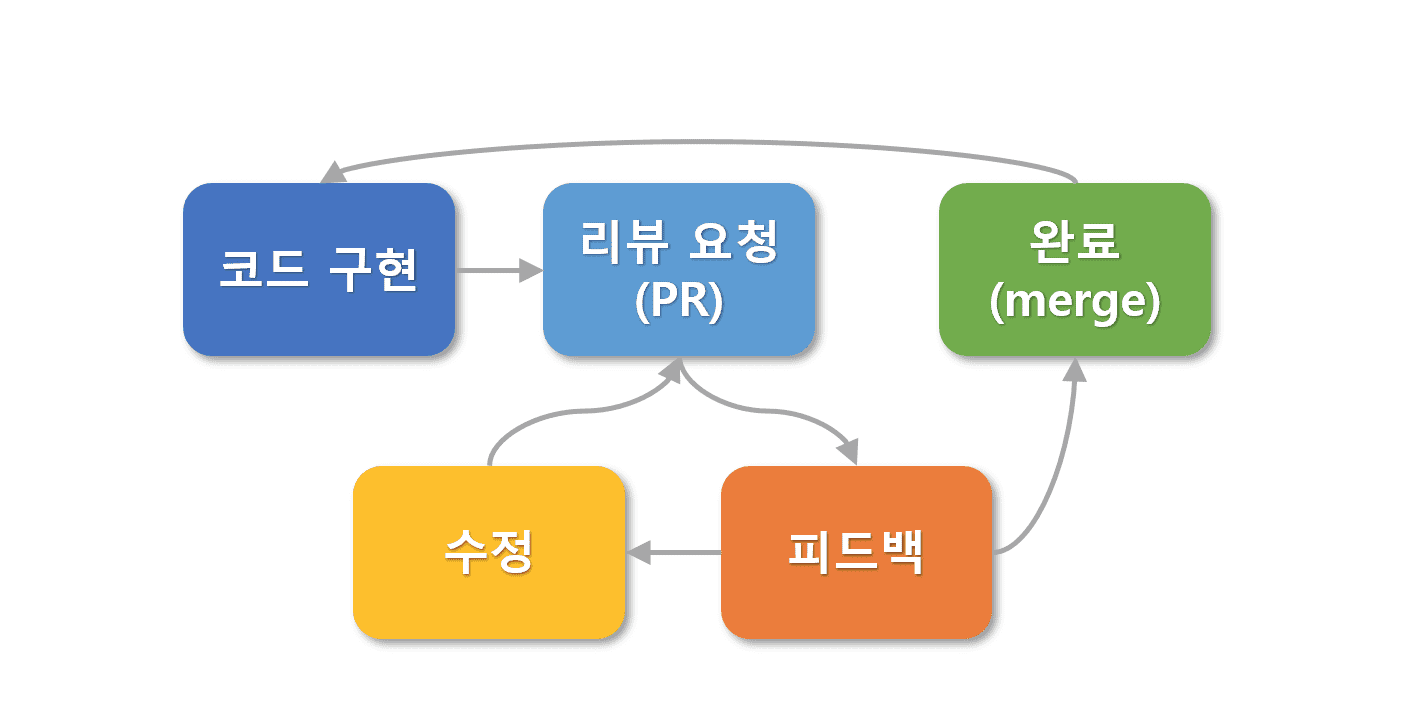 코드 구현

리뷰 요청 (PR)

완료 (merge)

수정

피드백